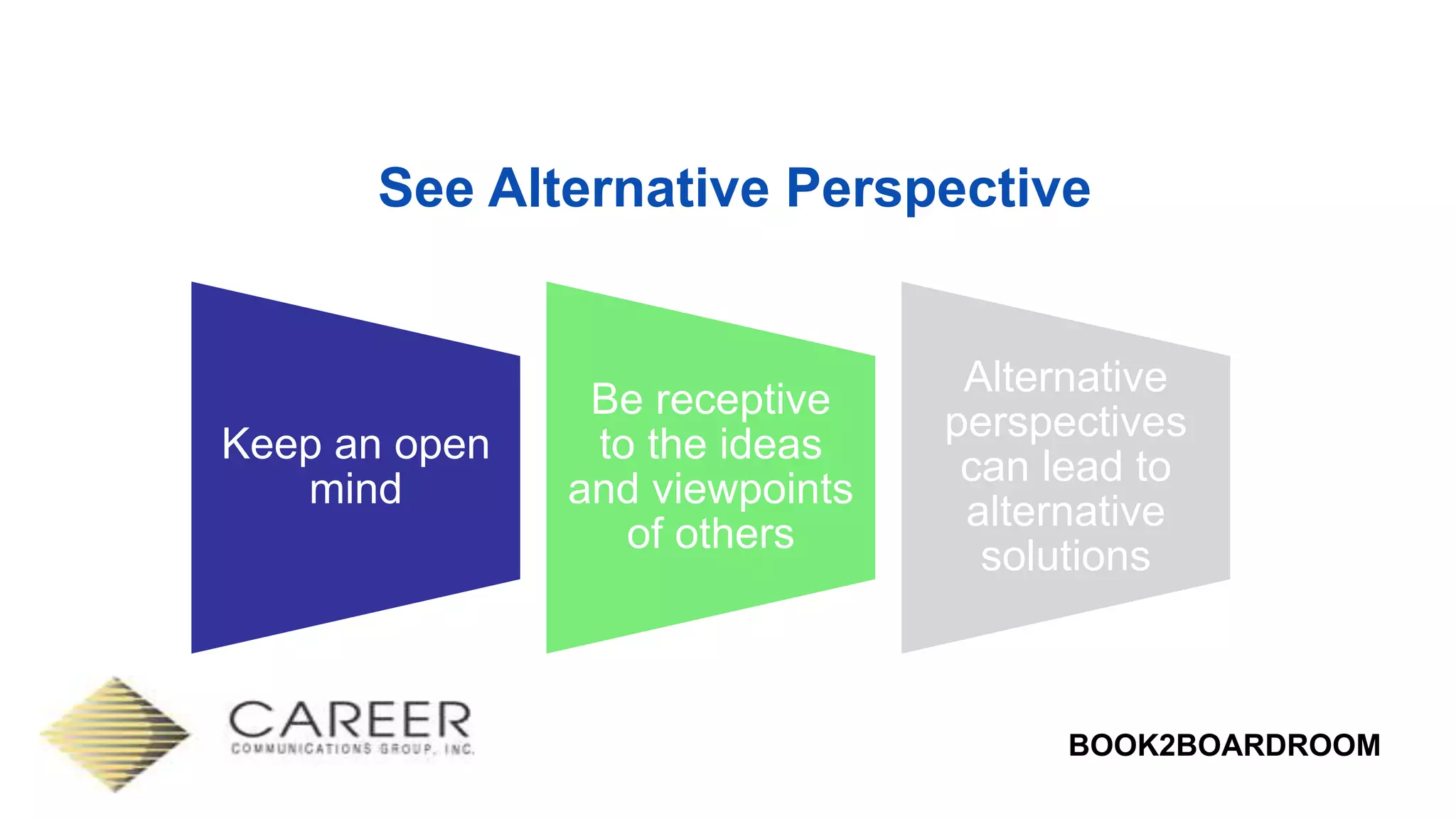 See Alternative Perspective

Keep an open mind

Be receptive to the ideas and viewpoints of others

Alternative perspectives can lead to alternative solutions

CAREER
COMMUNICATIONS GROUP, INC.

BOOK2BOARDROOM